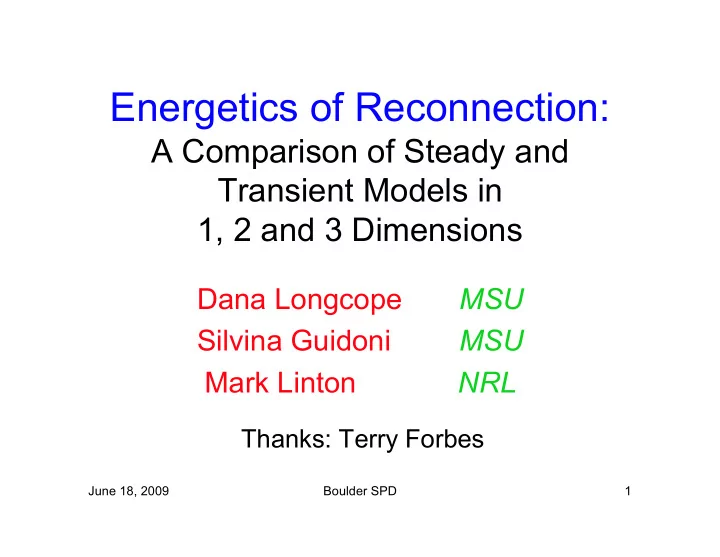 Energetics of Reconnection:
A Comparison of Steady and Transient Models in 1, 2 and 3 Dimensions

Dana Longcope MSU
Silvina Guidoni MSU
Mark Linton NRL

Thanks: Terry Forbes

June 18, 2009 Boulder SPD 1